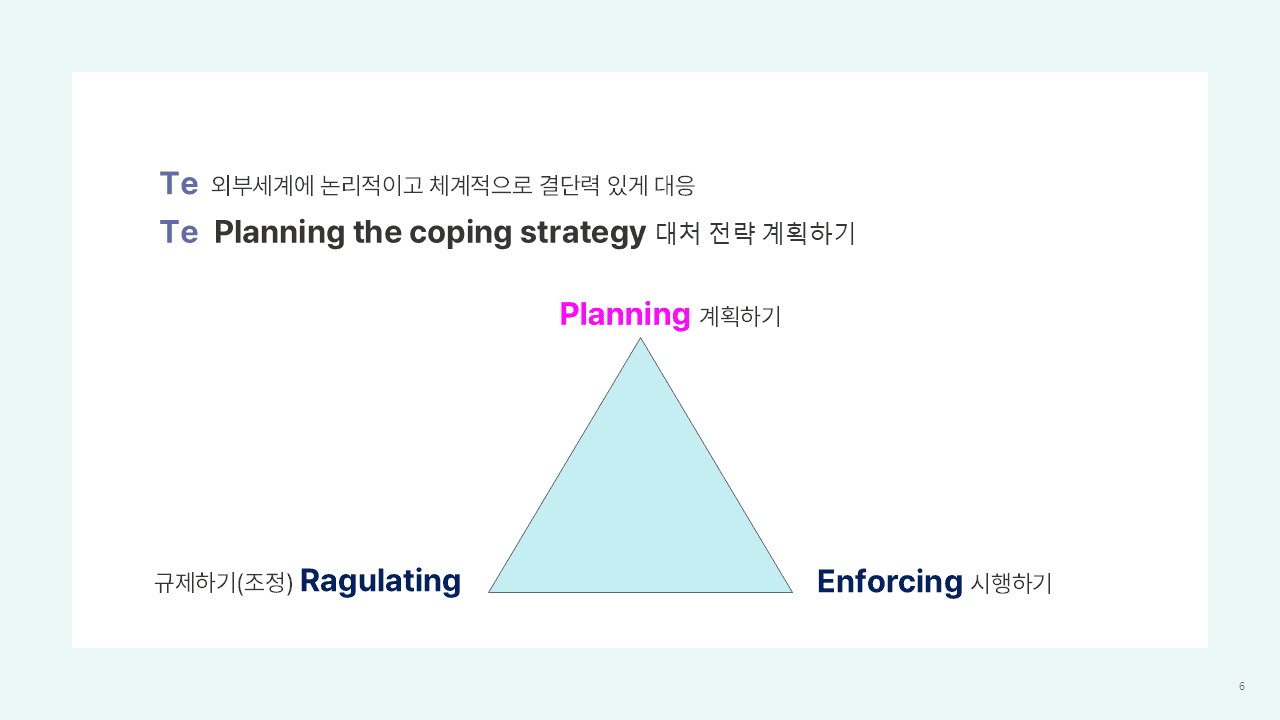 Te 외부세계에 논리적이고 체계적으로 결단력 있게 대응

Te Planning the coping strategy 대처 전략 계획하기

Planning 계획하기

규제하기(조정) Ragulating

Enforcing 시행하기

6